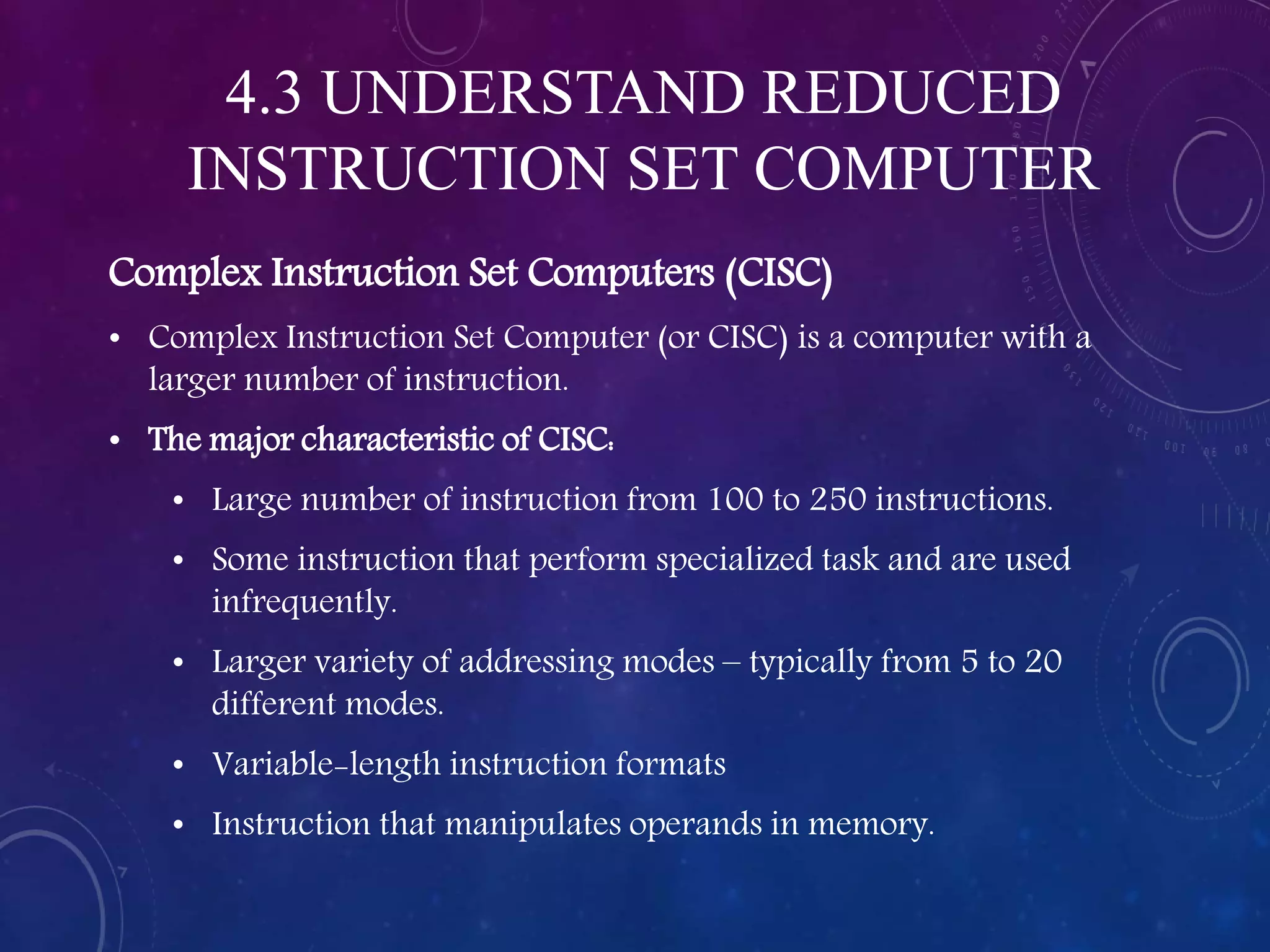 4.3 UNDERSTAND REDUCED INSTRUCTION SET COMPUTER

Complex Instruction Set Computers (CISC)

• Complex Instruction Set Computer (or CISC) is a computer with a larger number of instruction.

• The major characteristic of CISC:

• Large number of instruction from 100 to 250 instructions.

• Some instruction that perform specialized task and are used infrequently.

• Larger variety of addressing modes – typically from 5 to 20 different modes.

• Variable-length instruction formats

• Instruction that manipulates operands in memory.